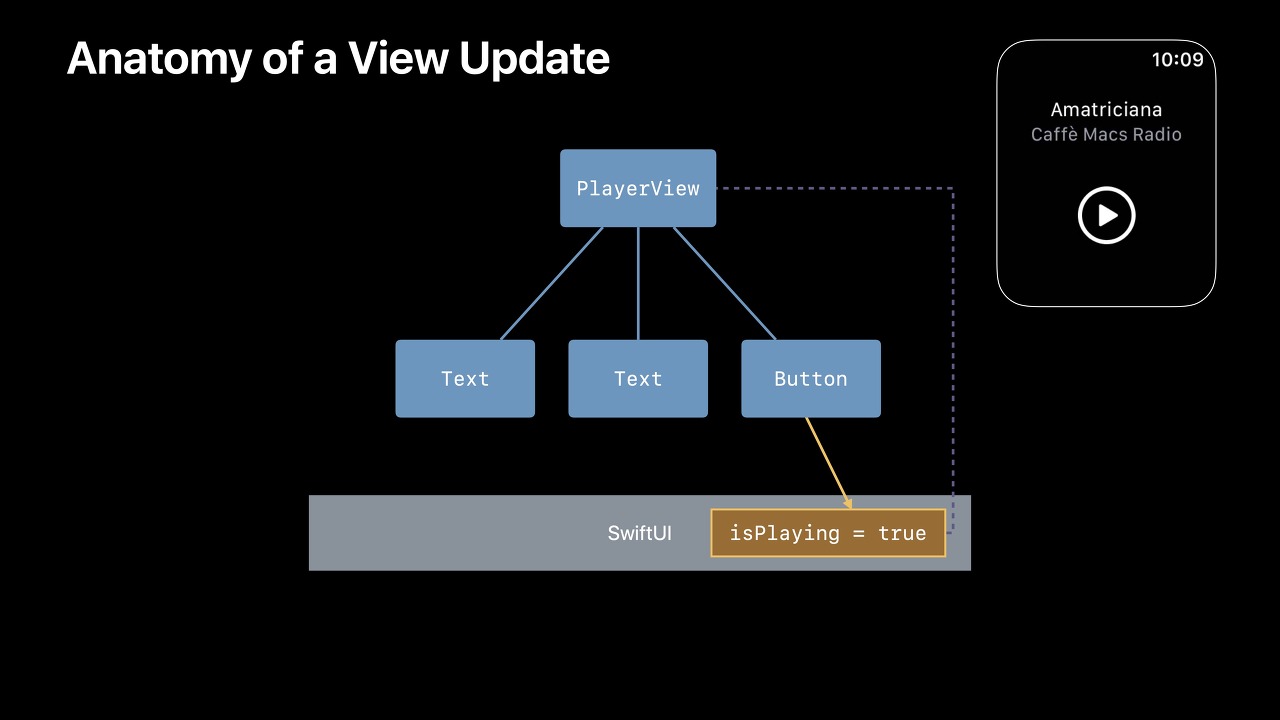 Anatomy of a View Update

10:09

Amatriciana
Caffè Macs Radio

PlayerView

Text

Text

Button

SwiftUI

isPlaying = true